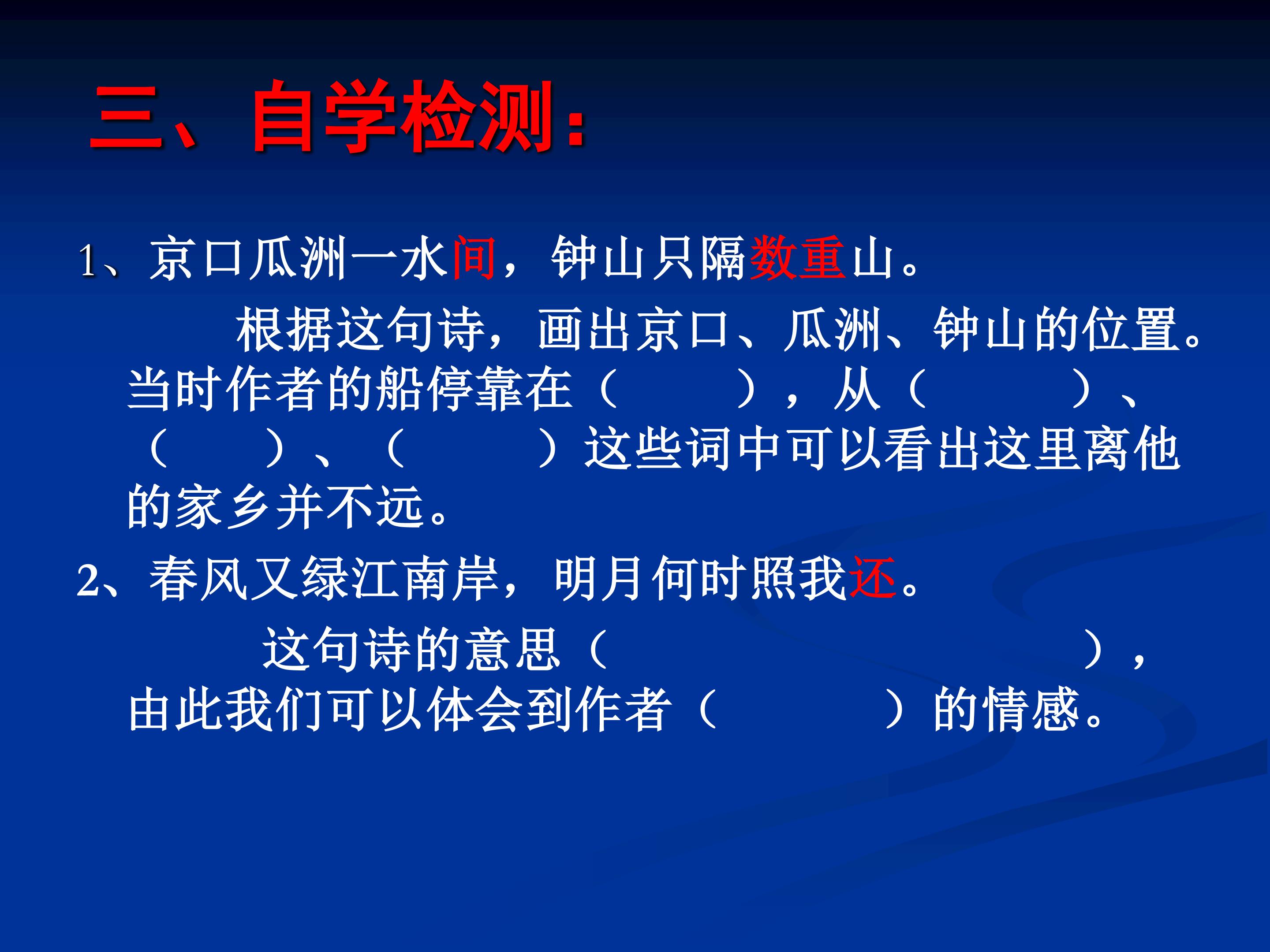 三、自学检测：

1、京口瓜洲一水间，钟山只隔数重山。

根据这句诗，画出京口、瓜洲、钟山的位置。当时作者的船停靠在（ ），从（ ）、（ ）、（ ）这些词中可以看出这里离他的家乡并不远。

2、春风又绿江南岸，明月何时照我还。

这句诗的意思（ ），由此我们可以体会到作者（ ）的情感。